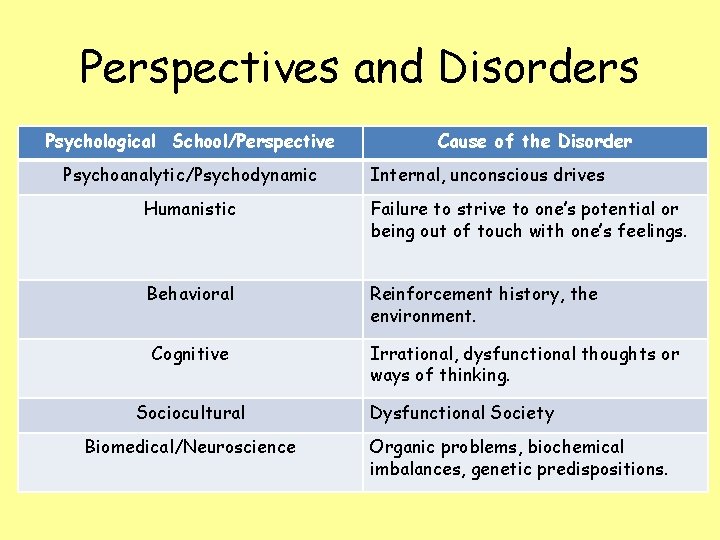 Perspectives and Disorders

| Psychological School/Perspective | Cause of the Disorder |
|---|---|
| Psychoanalytic/Psychodynamic | Internal, unconscious drives |
| Humanistic | Failure to strive to one's potential or being out of touch with one's feelings. |
| Behavioral | Reinforcement history, the environment. |
| Cognitive | Irrational, dysfunctional thoughts or ways of thinking. |
| Sociocultural | Dysfunctional Society |
| Biomedical/Neuroscience | Organic problems, biochemical imbalances, genetic predispositions. |